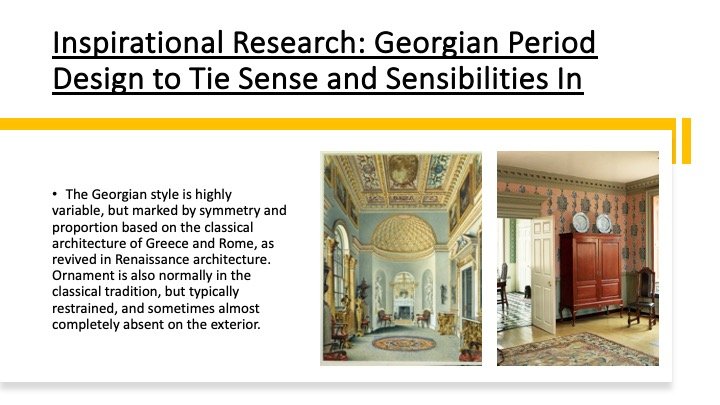 Inspirational Research: Georgian Period Design to Tie Sense and Sensibilities In

• The Georgian style is highly variable, but marked by symmetry and proportion based on the classical architecture of Greece and Rome, as revived in Renaissance architecture. Ornament is also normally in the classical tradition, but typically restrained, and sometimes almost completely absent on the exterior.